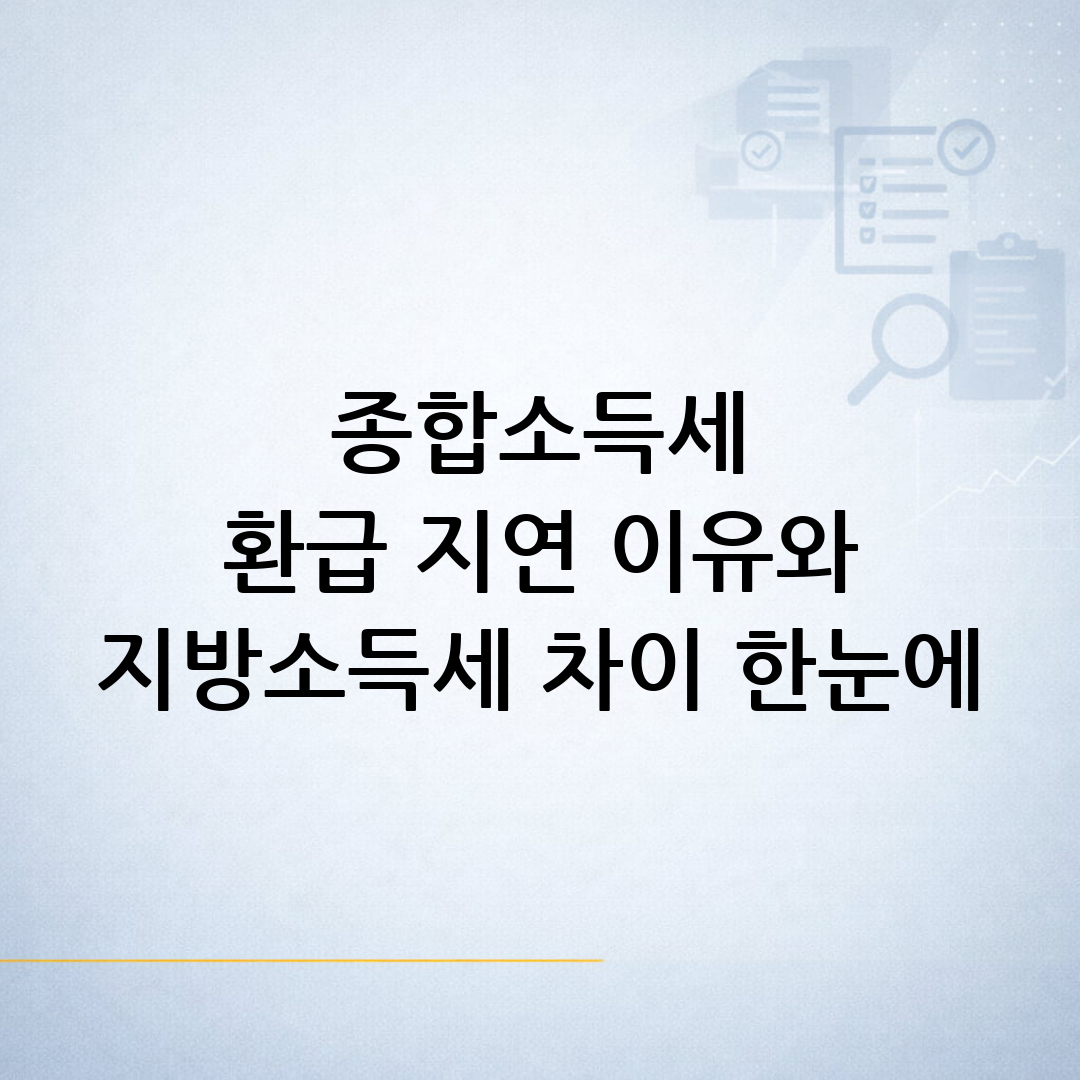 종합소득세
환급 지연 이유와
지방소득세 차이 한눈에